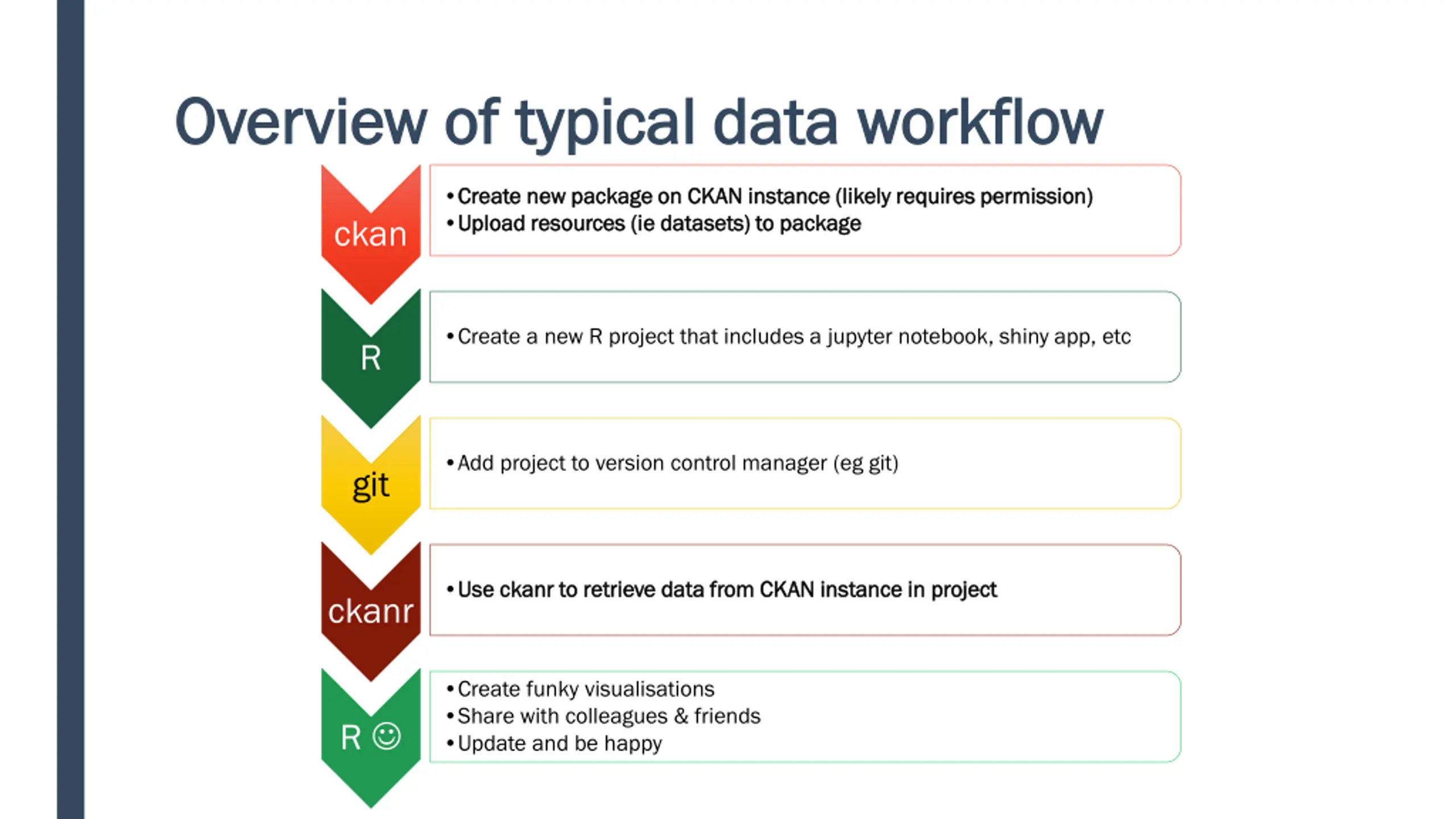 Overview of typical data workflow

ckan

• Create new package on CKAN instance (likely requires permission)
• Upload resources (ie datasets) to package

R

• Create a new R project that includes a jupyter notebook, shiny app, etc

git

• Add project to version control manager (eg git)

ckanr

• Use ckanr to retrieve data from CKAN instance in project

R ☺

• Create funky visualisations
• Share with colleagues & friends
• Update and be happy